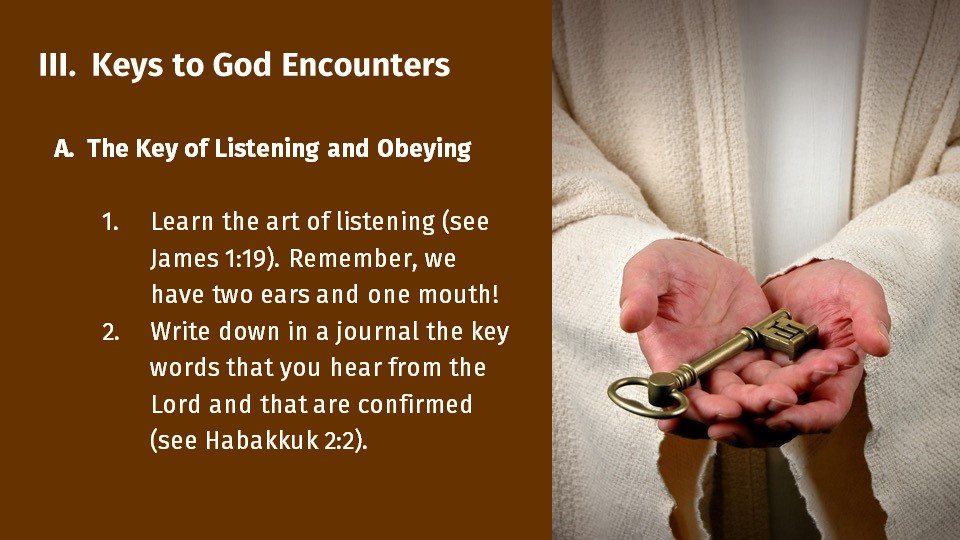 III. Keys to God Encounters

A. The Key of Listening and Obeying

1. Learn the art of listening (see James 1:19). Remember, we have two ears and one mouth!
2. Write down in a journal the key words that you hear from the Lord and that are confirmed (see Habakkuk 2:2).